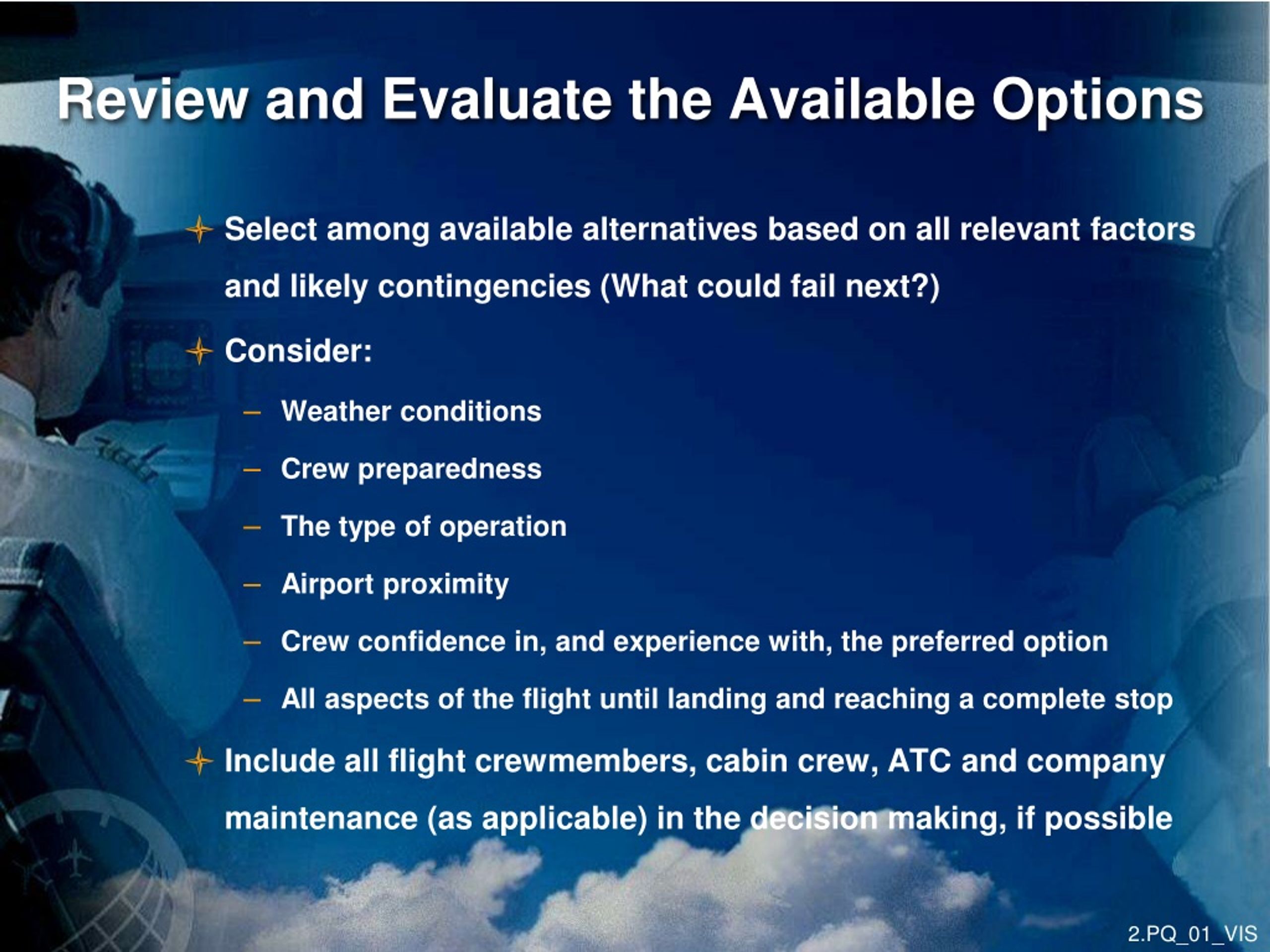 Review and Evaluate the Available Options

Select among available alternatives based on all relevant factors and likely contingencies (What could fail next?)

Consider:

– Weather conditions
– Crew preparedness
– The type of operation
– Airport proximity
– Crew confidence in, and experience with, the preferred option
– All aspects of the flight until landing and reaching a complete stop

Include all flight crewmembers, cabin crew, ATC and company maintenance (as applicable) in the decision making, if possible

2.PQ_01_VIS